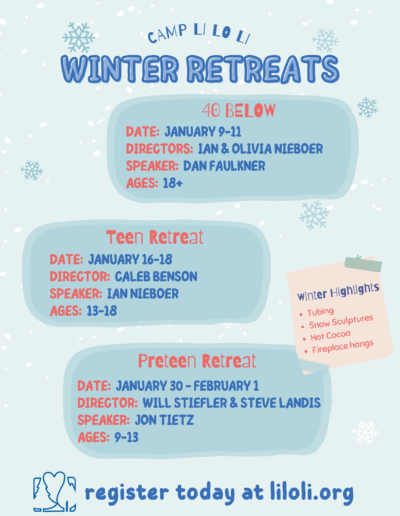 CAMP LI LO LI
WINTER RETREATS

40 BELOW
DATE: JANUARY 9-11
DIRECTORS: IAN & OLIVIA NIEBOER
SPEAKER: DAN FAULKNER
AGES: 18+

Teen Retreat
DATE: JANUARY 16-18
DIRECTOR: CALEB BENSON
SPEAKER: IAN NIEBOER
AGES: 13-18

Winter Highlights
• Tubing
• Snow Sculptures
• Hot Cocoa
• Fireplace hangs

Preteen Retreat
DATE: JANUARY 30 - FEBRUARY 1
DIRECTOR: WILL STIEFLER & STEVE LANDIS
SPEAKER: JON TIETZ
AGES: 9-13

register today at liloli.org